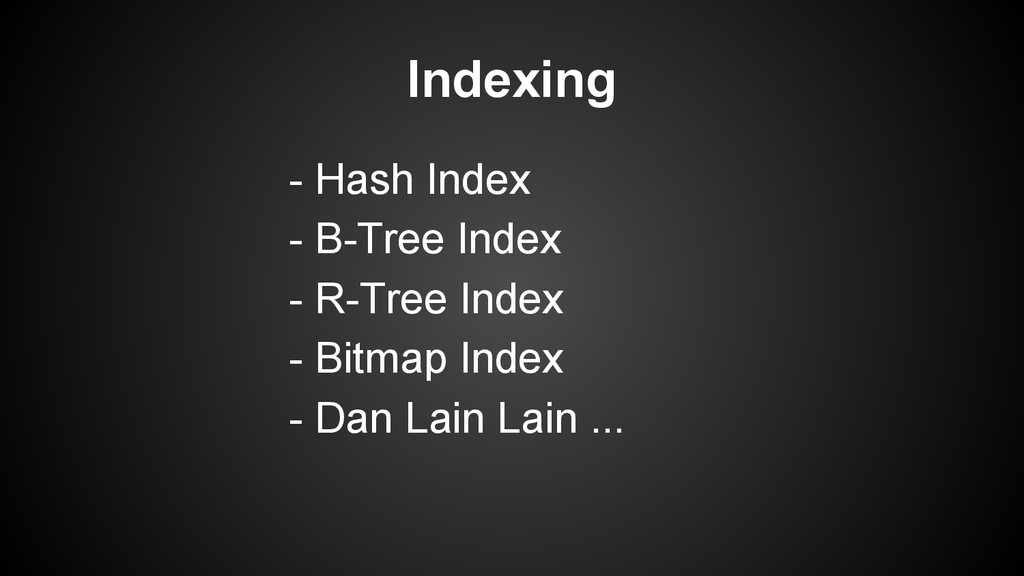 Indexing

- Hash Index
- B-Tree Index
- R-Tree Index
- Bitmap Index
- Dan Lain Lain ...